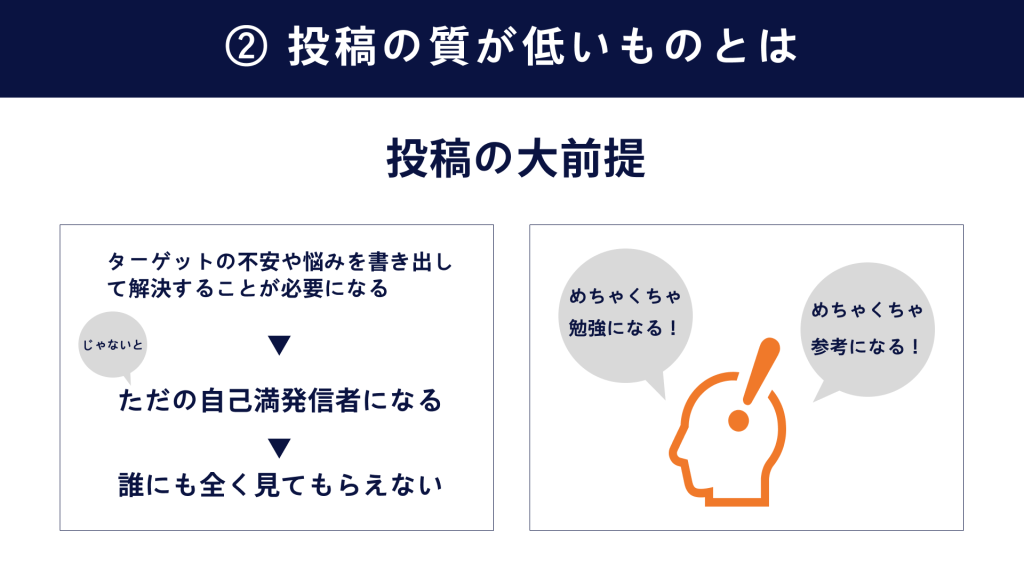 ② 投稿の質が低いものとは

投稿の大前提

ターゲットの不安や悩みを書き出して解決することが必要になる

じゃないと

▼

ただの自己満発信者になる

▼

誰にも全く見てもらえない

めちゃくちゃ勉強になる！

めちゃくちゃ参考になる！